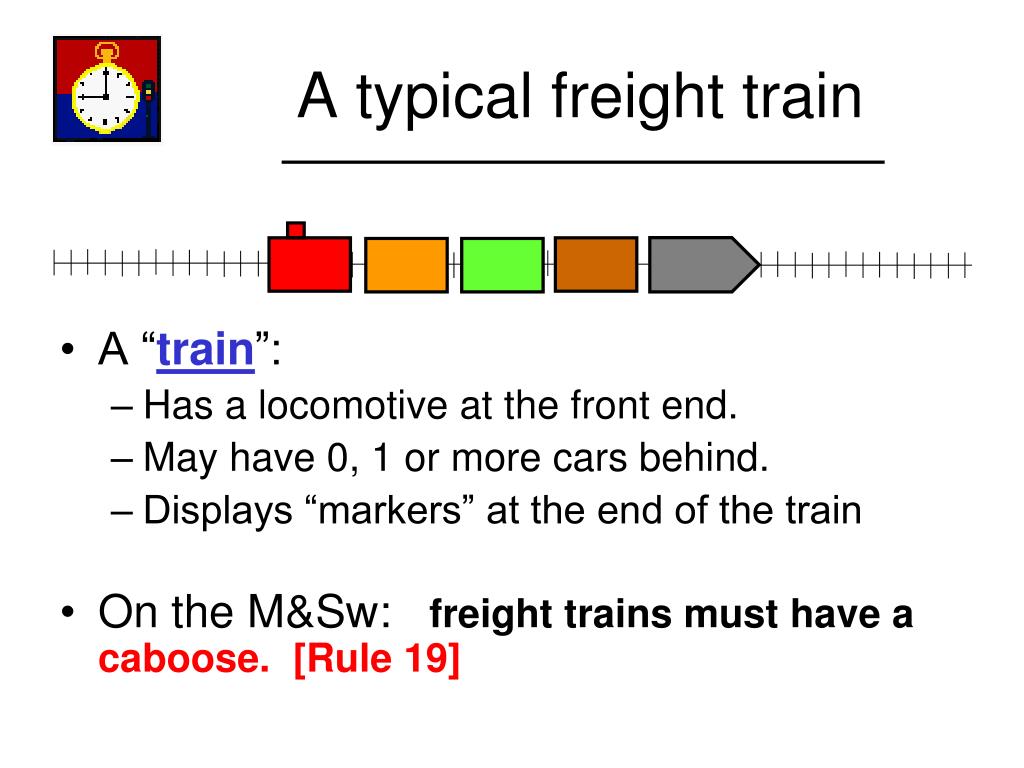 A typical freight train

• A “train”:
– Has a locomotive at the front end.
– May have 0, 1 or more cars behind.
– Displays “markers” at the end of the train

• On the M&Sw: freight trains must have a caboose. [Rule 19]